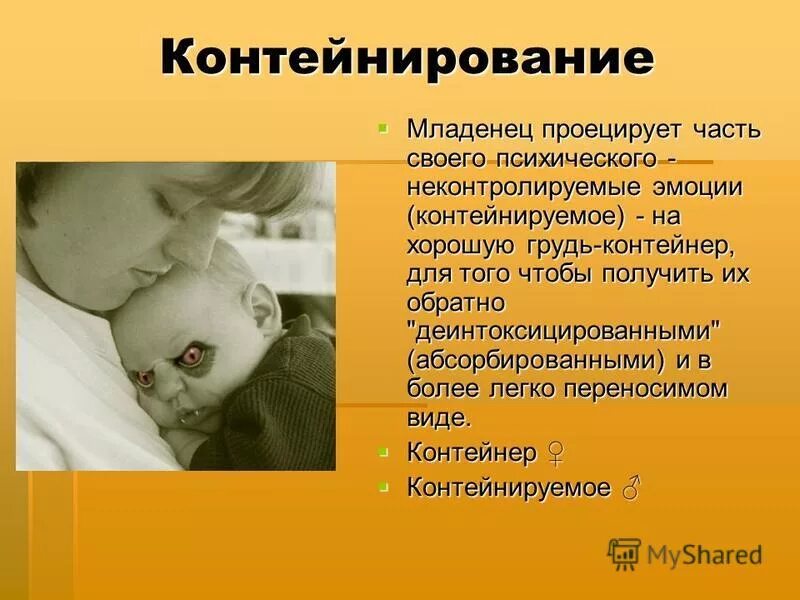 Контейнирование

Младенец проецирует часть своего психического - неконтролируемые эмоции (контейнируемое) - на хорошую грудь-контейнер, для того чтобы получить их обратно "деинтоксицированными" (абсорбированными) и в более легко переносимом виде.

Контейнер ♀

Контейнируемое ♂

MyShared